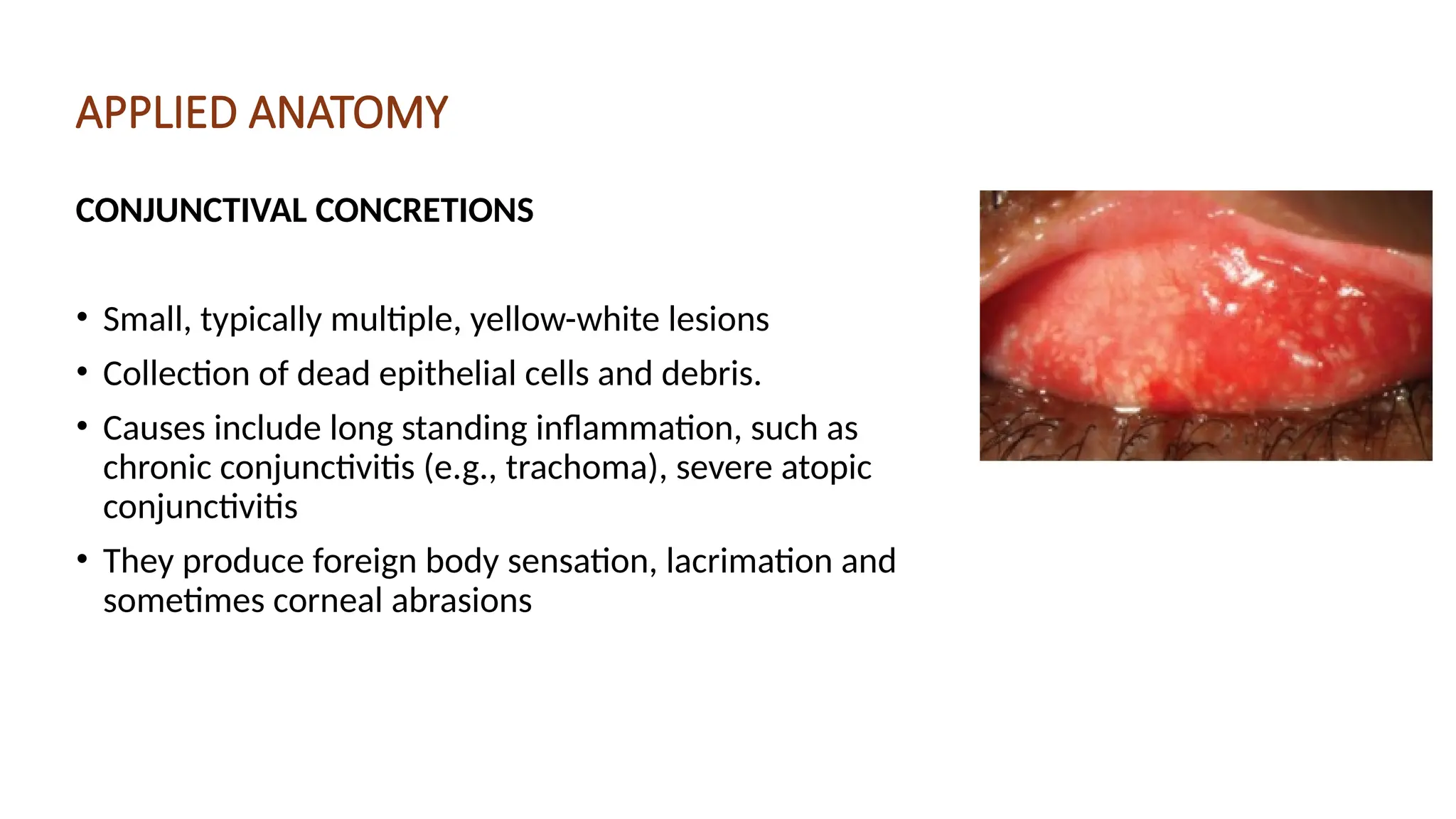 APPLIED ANATOMY

CONJUNCTIVAL CONCRETIONS

• Small, typically multiple, yellow-white lesions
• Collection of dead epithelial cells and debris.
• Causes include long standing inflammation, such as chronic conjunctivitis (e.g., trachoma), severe atopic conjunctivitis
• They produce foreign body sensation, lacrimation and sometimes corneal abrasions